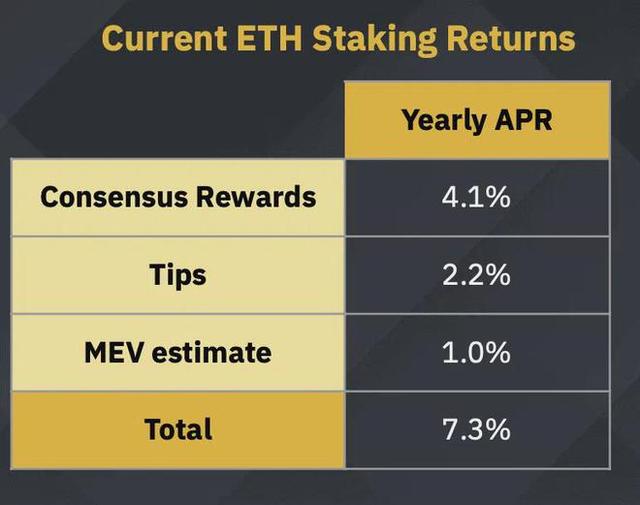 Current ETH Staking Returns

| | Yearly APR |
|---|---|
| Consensus Rewards | 4.1% |
| Tips | 2.2% |
| MEV estimate | 1.0% |
| Total | 7.3% |